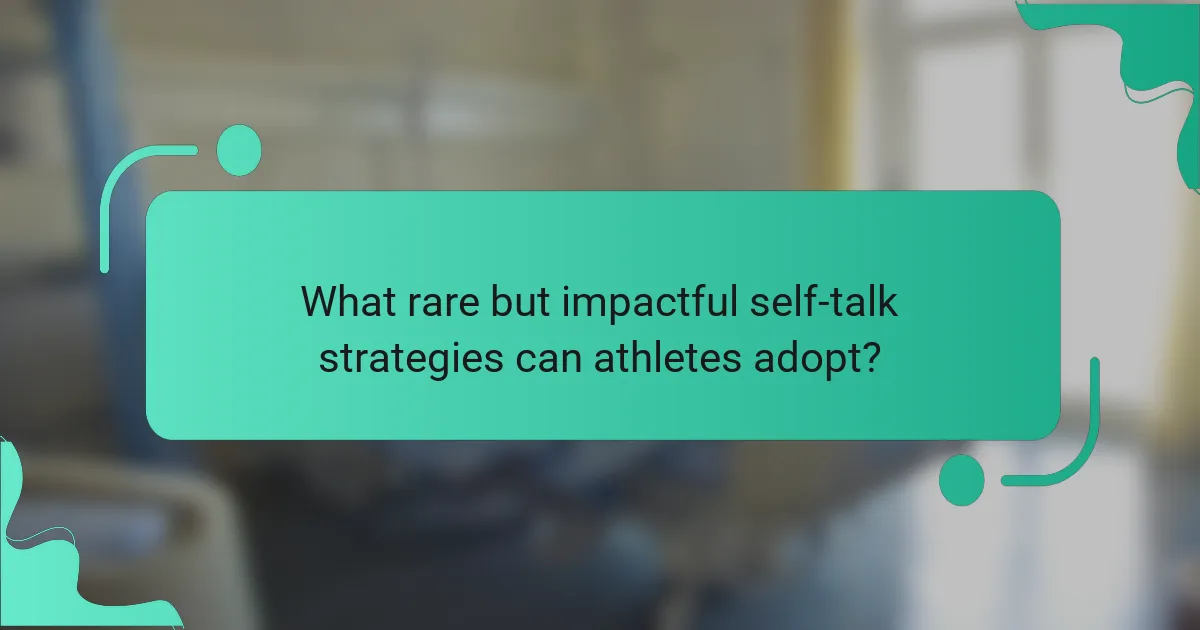 What rare but impactful self-talk strategies can athletes adopt?